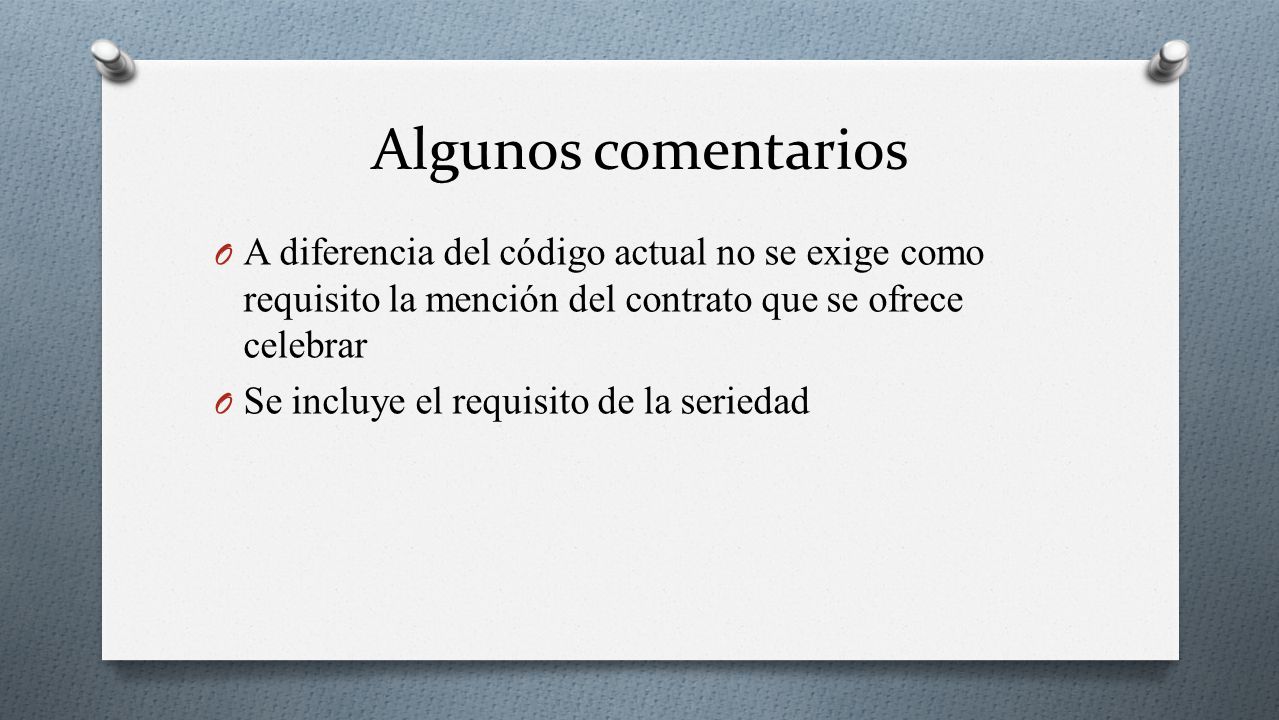 Algunos comentarios

O A diferencia del código actual no se exige como requisito la mención del contrato que se ofrece celebrar

O Se incluye el requisito de la seriedad